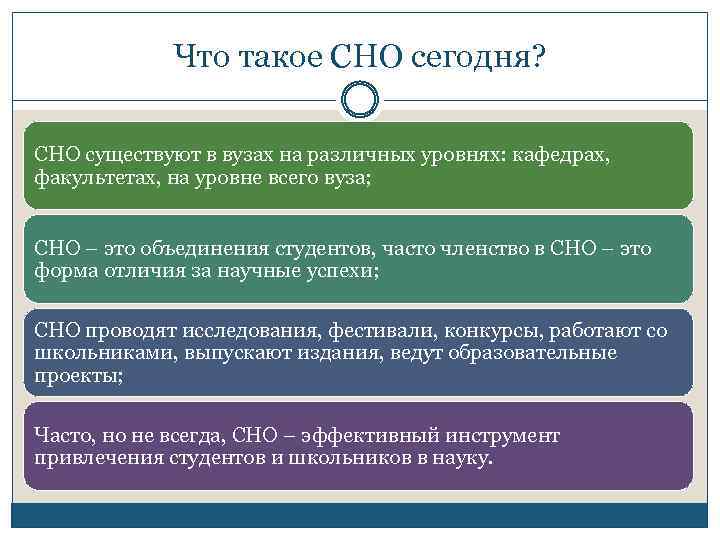 Что такое СНО сегодня?

СНО существуют в вузах на различных уровнях: кафедрах, факультетах, на уровне всего вуза;

СНО – это объединения студентов, часто членство в СНО – это форма отличия за научные успехи;

СНО проводят исследования, фестивали, конкурсы, работают со школьниками, выпускают издания, ведут образовательные проекты;

Часто, но не всегда, СНО – эффективный инструмент привлечения студентов и школьников в науку.